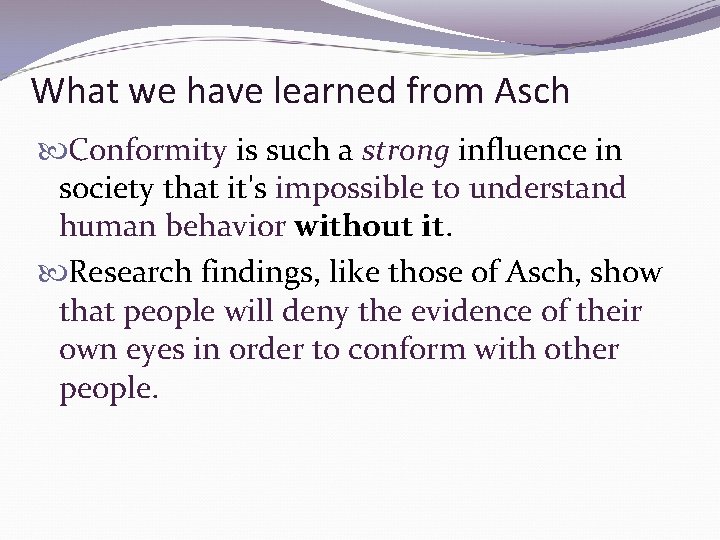 What we have learned from Asch

Conformity is such a strong influence in society that it's impossible to understand human behavior without it.

Research findings, like those of Asch, show that people will deny the evidence of their own eyes in order to conform with other people.